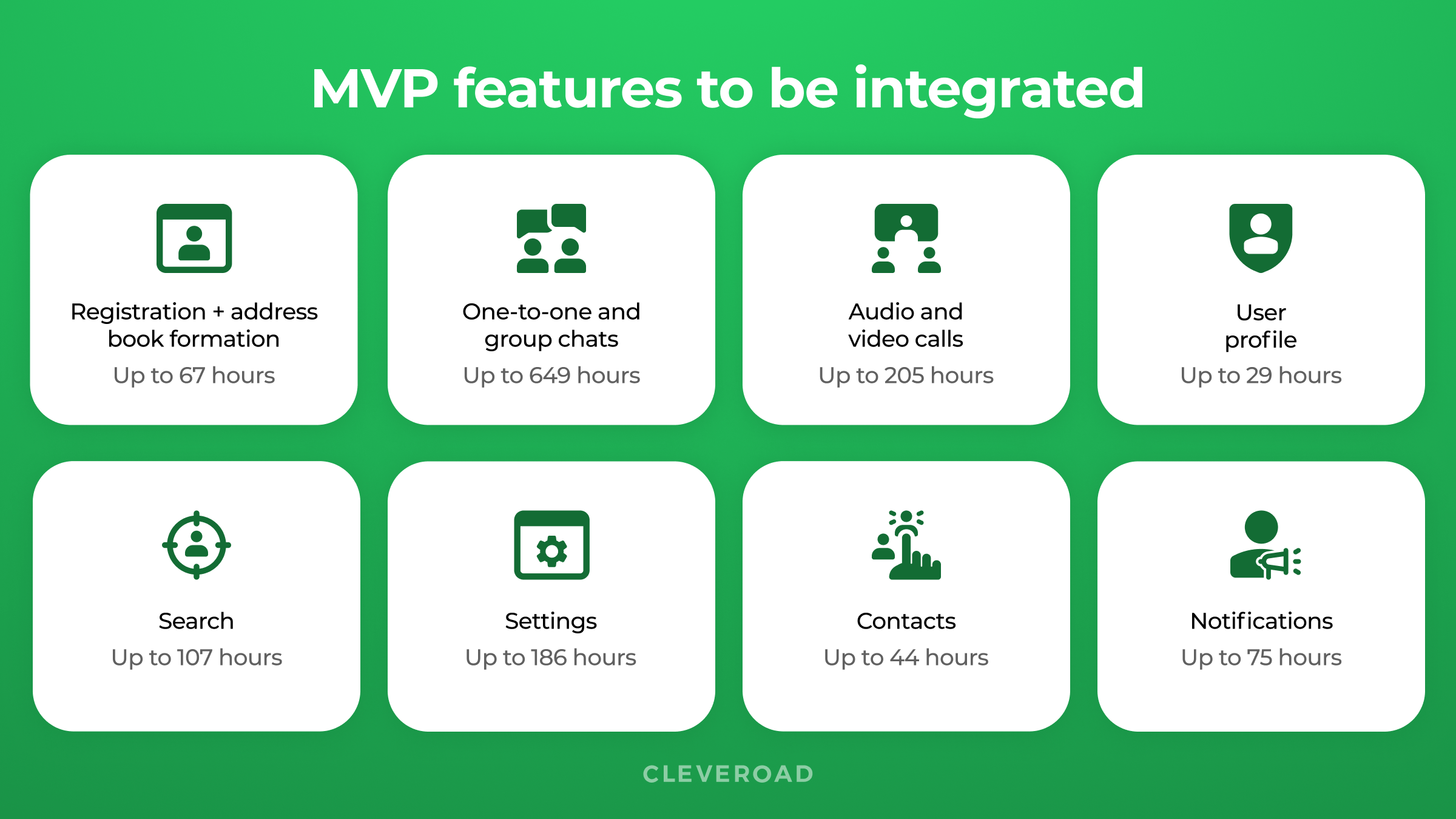 MVP features to be integrated

Registration + address book formation
Up to 67 hours

One-to-one and group chats
Up to 649 hours

Audio and video calls
Up to 205 hours

User profile
Up to 29 hours

Search
Up to 107 hours

Settings
Up to 186 hours

Contacts
Up to 44 hours

Notifications
Up to 75 hours

CLEVEROAD